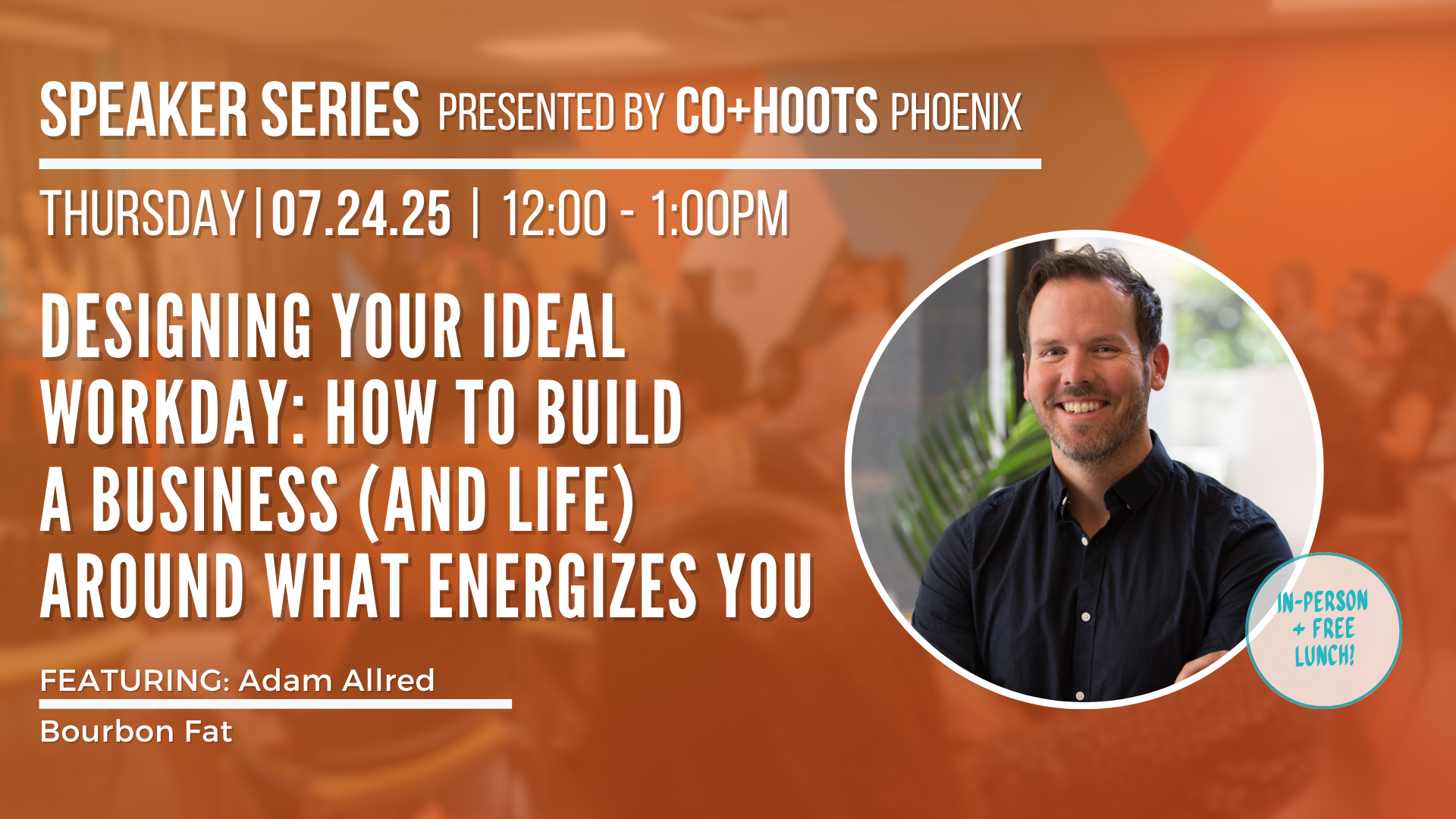 SPEAKER SERIES PRESENTED BY CO+HOOTS PHOENIX

THURSDAY | 07.24.25 | 12:00 - 1:00PM

DESIGNING YOUR IDEAL WORKDAY: HOW TO BUILD A BUSINESS (AND LIFE) AROUND WHAT ENERGIZES YOU

FEATURING: Adam Allred

Bourbon Fat

IN-PERSON + FREE LUNCH!